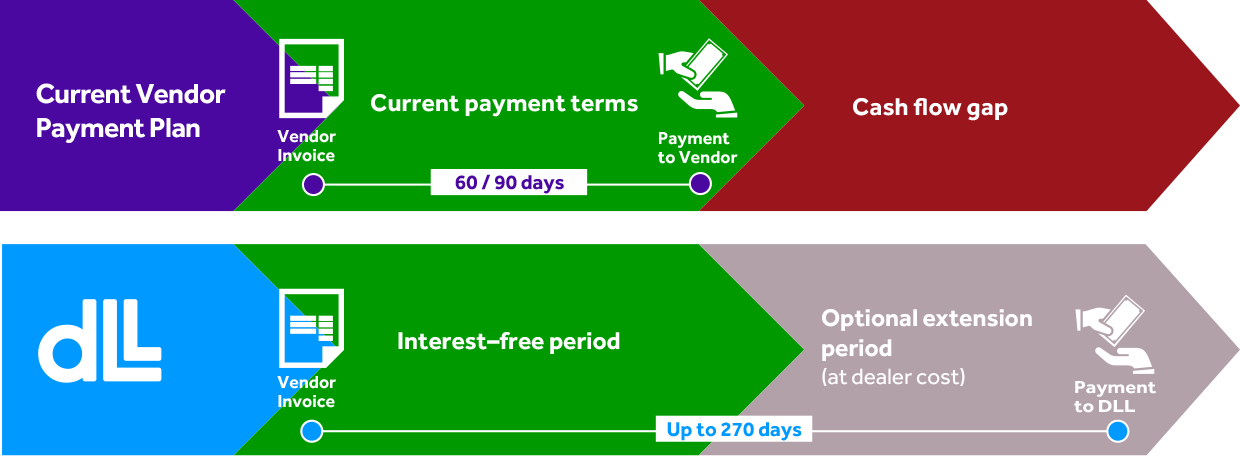 Current Vendor Payment Plan

Vendor Invoice

Current payment terms

Payment to Vendor

60 / 90 days

Cash flow gap

dLL

Vendor Invoice

Interest–free period

Optional extension period
(at dealer cost)

Payment to DLL

Up to 270 days